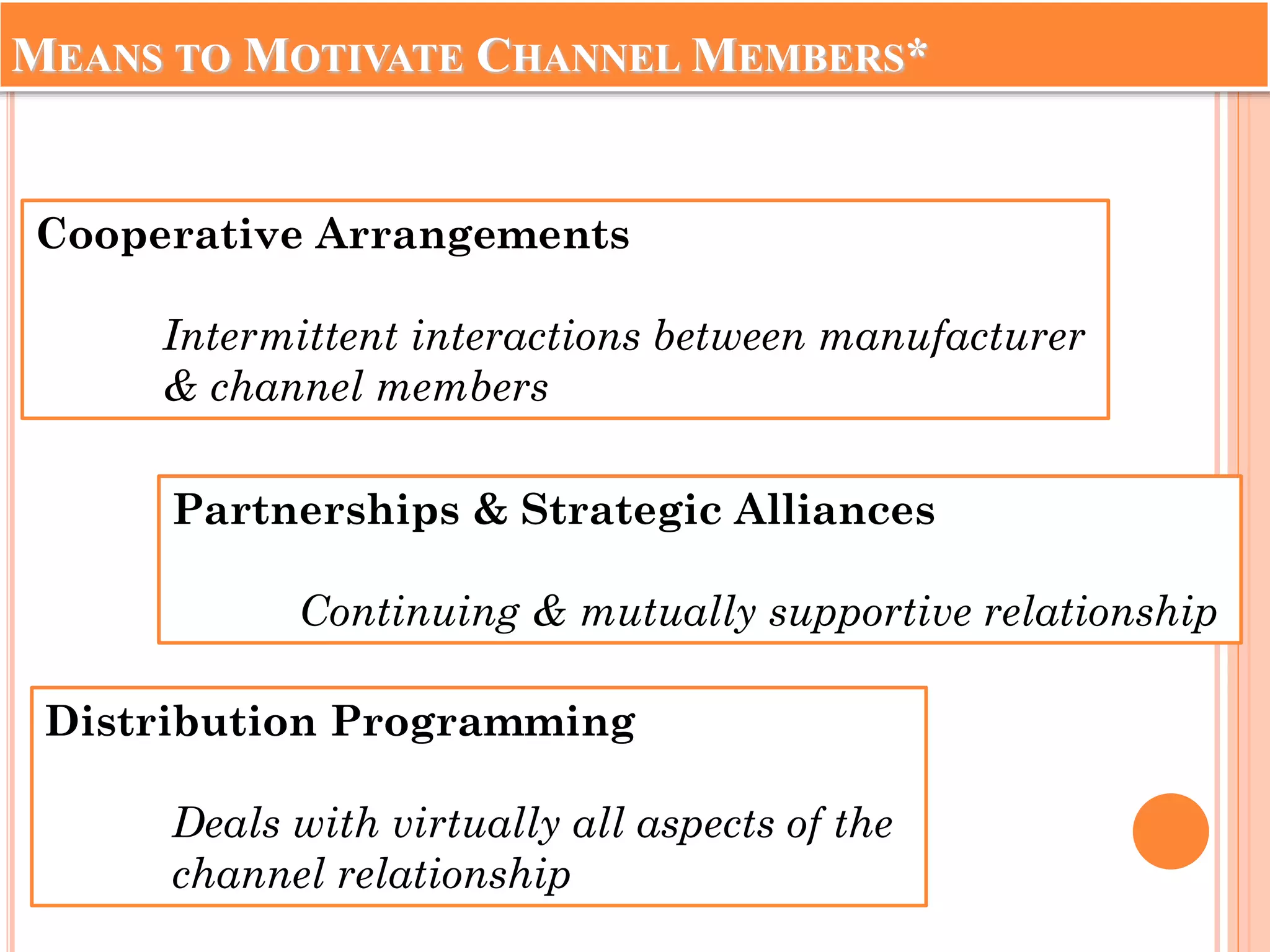 MEANS TO MOTIVATE CHANNEL MEMBERS*

Cooperative Arrangements

Intermittent interactions between manufacturer & channel members

Partnerships & Strategic Alliances

Continuing & mutually supportive relationship

Distribution Programming

Deals with virtually all aspects of the channel relationship